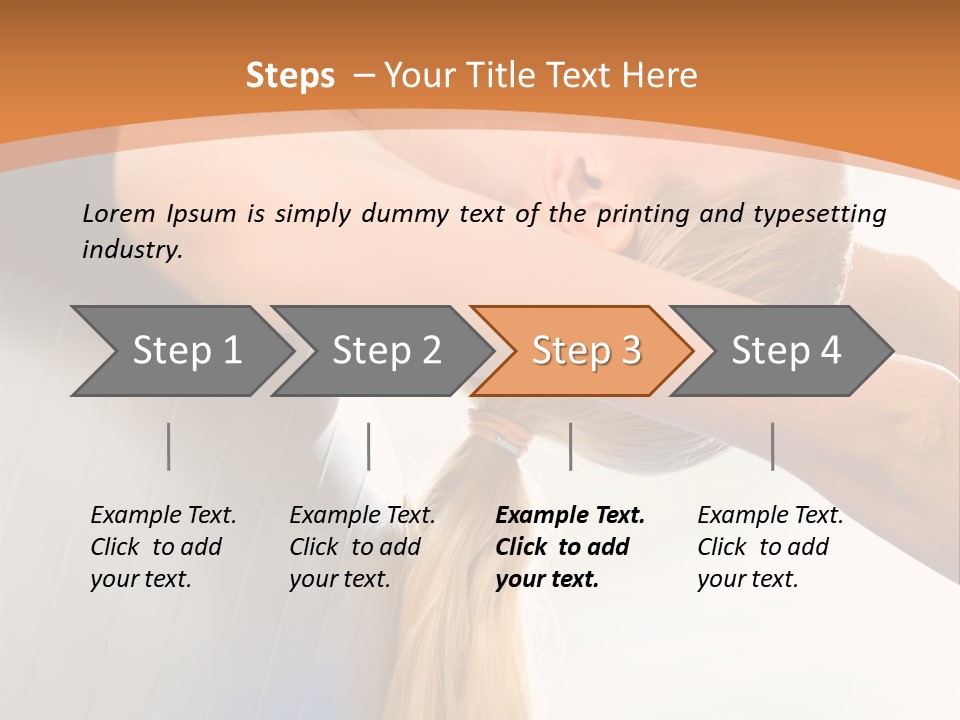 Steps – Your Title Text Here

Lorem Ipsum is simply dummy text of the printing and typesetting industry.

Step 1
Step 2
Step 3
Step 4

Example Text. Click to add your text.

Example Text. Click to add your text.

Example Text. Click to add your text.

Example Text. Click to add your text.